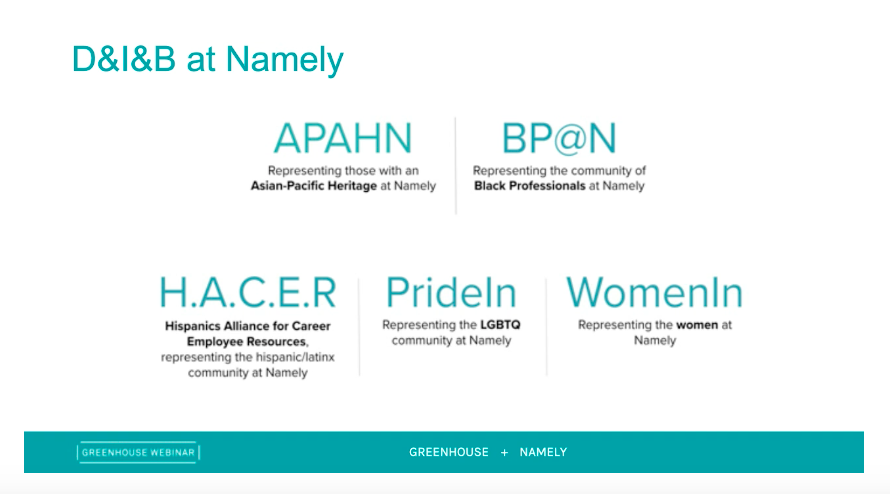 D&I&B at Namely

APAHN
Representing those with an Asian-Pacific Heritage at Namely

BP@N
Representing the community of Black Professionals at Namely

H.A.C.E.R
Hispanics Alliance for Career Employee Resources, representing the hispanic/latinx community at Namely

PrideIn
Representing the LGBTQ community at Namely

WomenIn
Representing the women at Namely

GREENHOUSE WEBINAR

GREENHOUSE + NAMELY